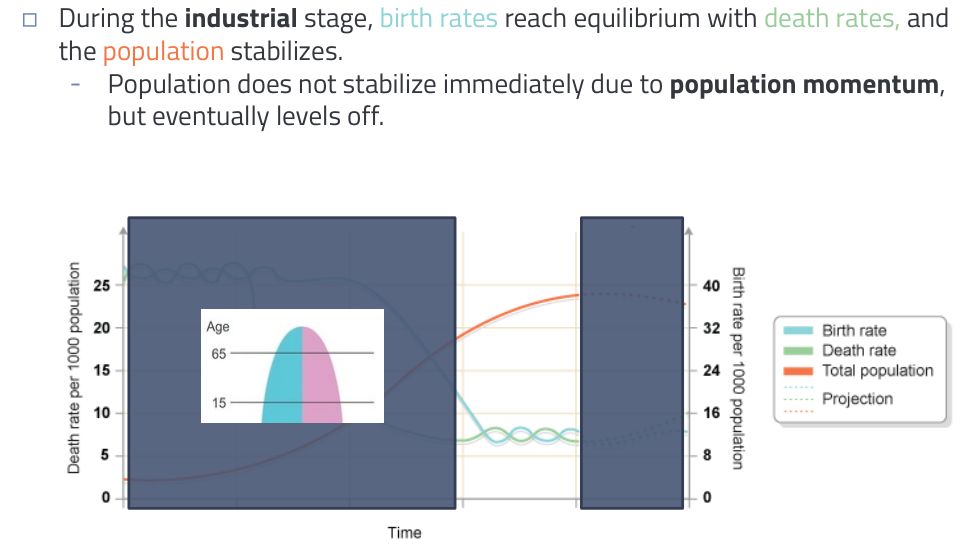 □ During the **industrial** stage, birth rates reach equilibrium with death rates, and the population stabilizes.

- Population does not stabilize immediately due to **population momentum**, but eventually levels off.

Death rate per 1000 population
25
20
15
10
5
0

Age
65
15

Time

Birth rate per 1000 population
40
32
24
16
8
0

Birth rate
Death rate
Total population
Projection